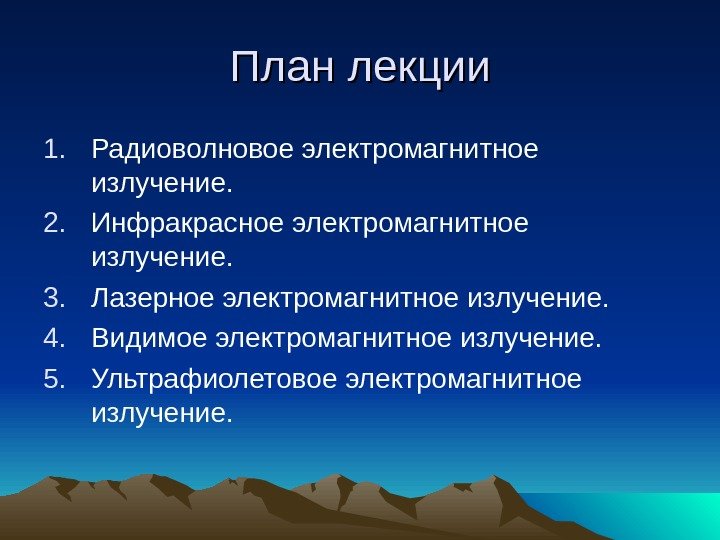 План лекции

1. Радиоволновое электромагнитное излучение.
2. Инфракрасное электромагнитное излучение.
3. Лазерное электромагнитное излучение.
4. Видимое электромагнитное излучение.
5. Ультрафиолетовое электромагнитное излучение.